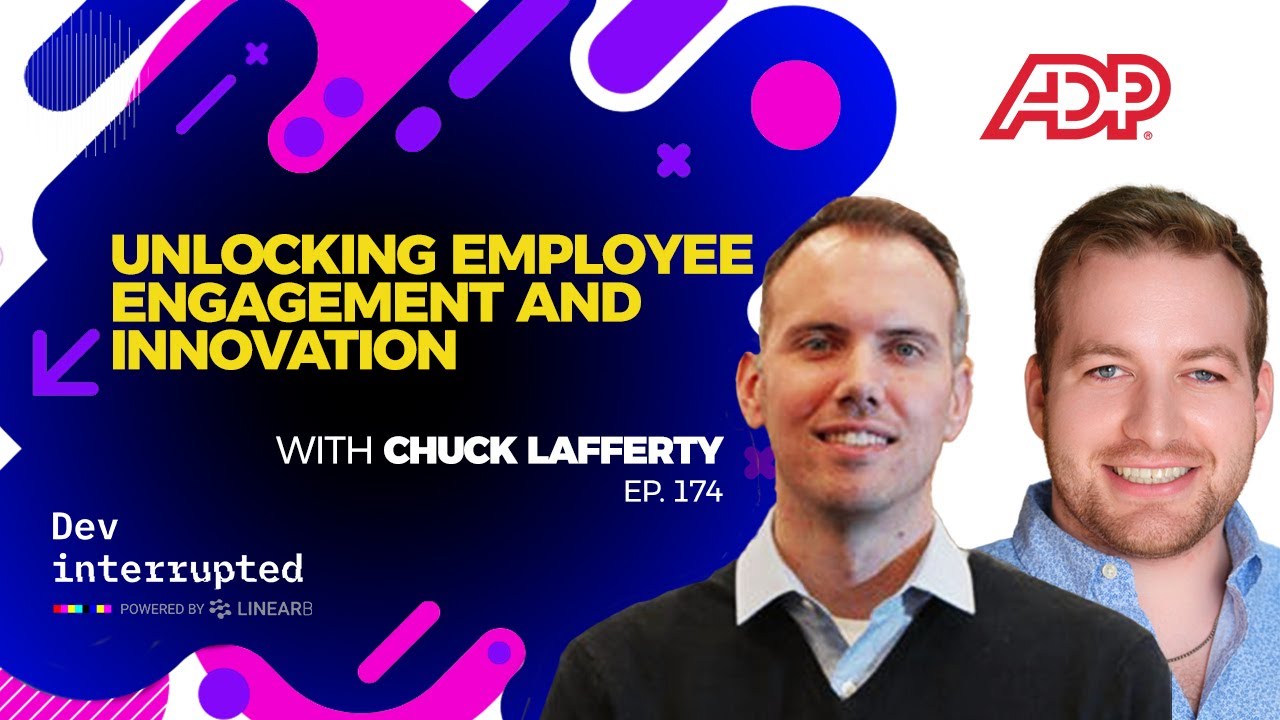 ADP

UNLOCKING EMPLOYEE ENGAGEMENT AND INNOVATION

WITH CHUCK LAFFERTY
EP. 174

Dev
interrupted
POWERED BY LINEARB